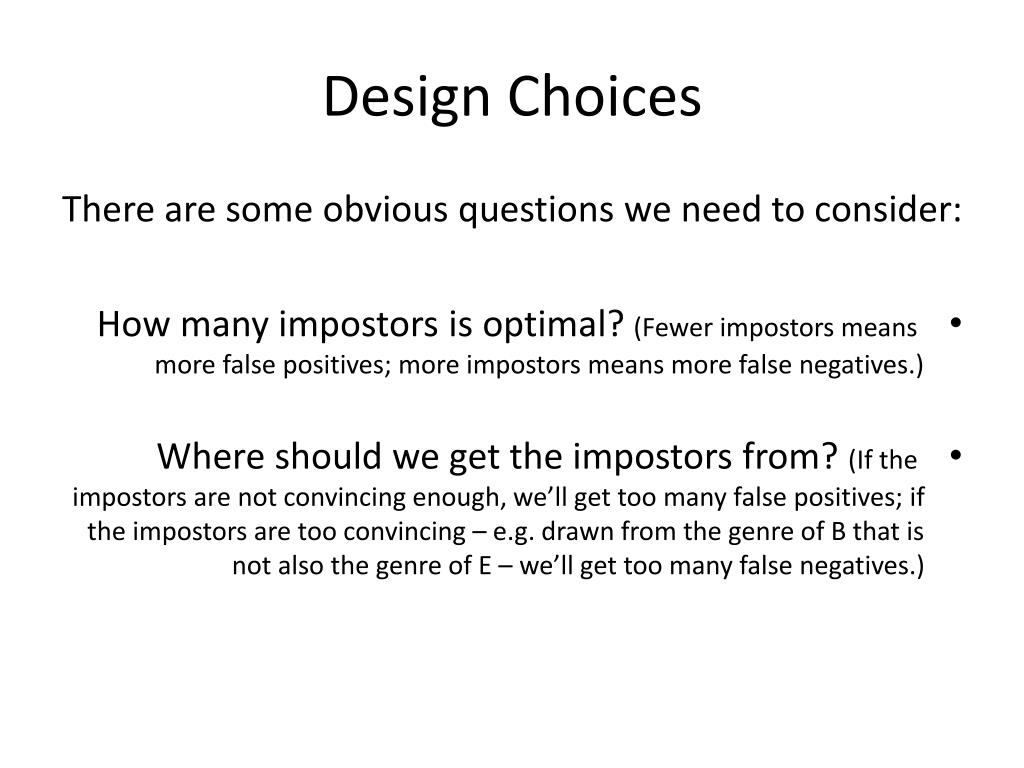 Design Choices

There are some obvious questions we need to consider:

• How many impostors is optimal? (Fewer impostors means more false positives; more impostors means more false negatives.)

• Where should we get the impostors from? (If the impostors are not convincing enough, we'll get too many false positives; if the impostors are too convincing – e.g. drawn from the genre of B that is not also the genre of E – we'll get too many false negatives.)